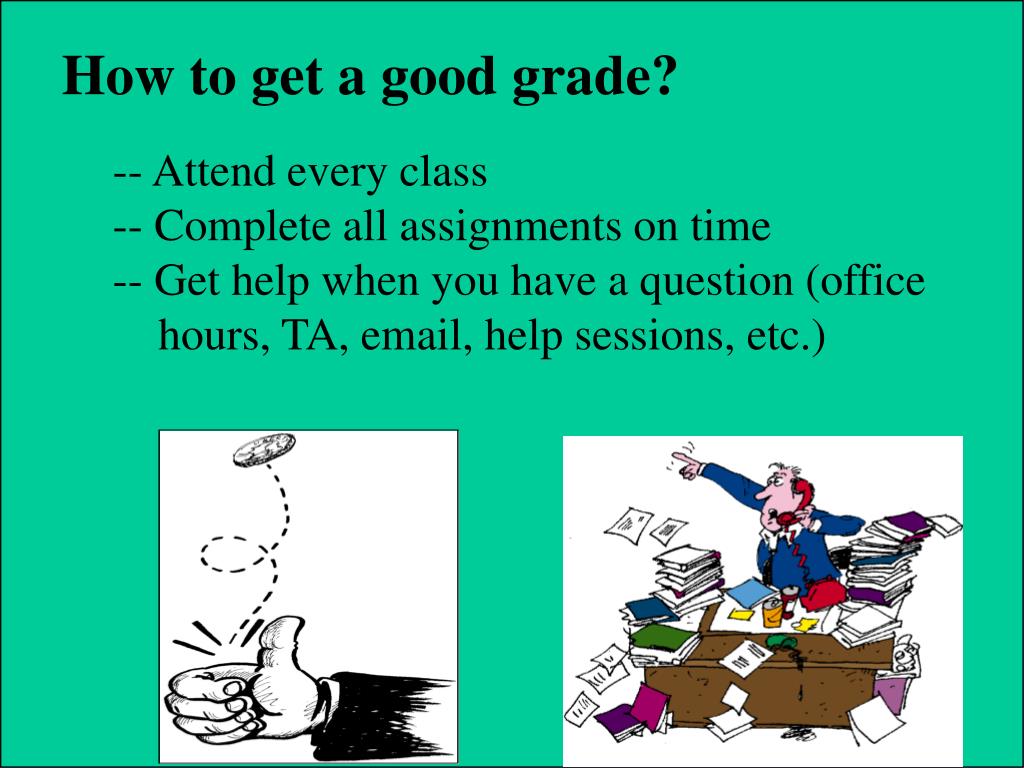 How to get a good grade?

-- Attend every class
-- Complete all assignments on time
-- Get help when you have a question (office hours, TA, email, help sessions, etc.)